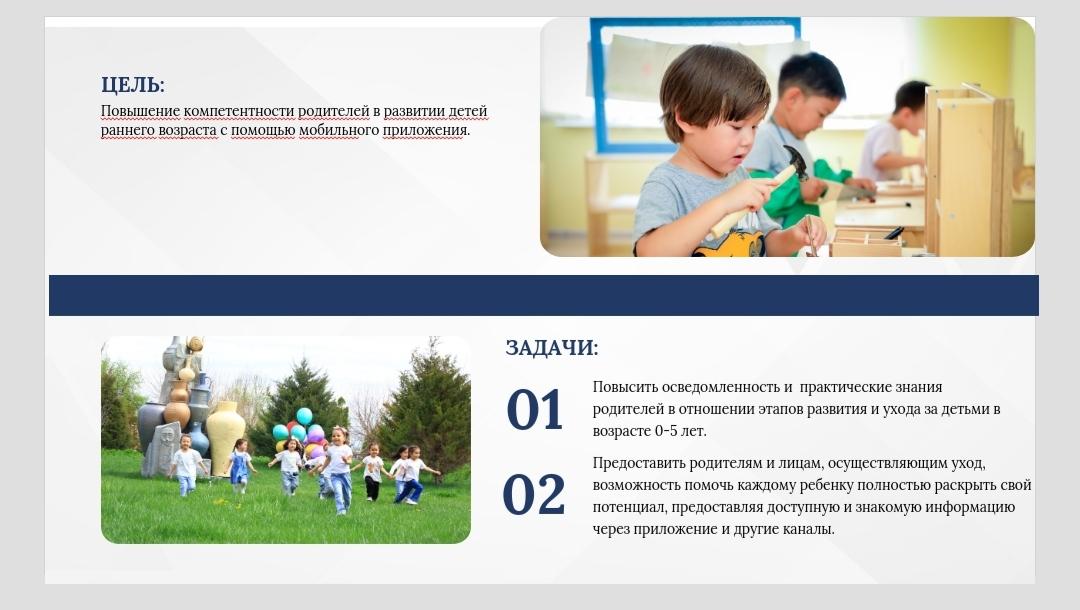 ЦЕЛЬ:
Повышение компетентности родителей в развитии детей раннего возраста с помощью мобильного приложения.

ЗАДАЧИ:

01
Повысить осведомленность и практические знания родителей в отношении этапов развития и ухода за детьми в возрасте 0-5 лет.

02
Предоставить родителям и лицам, осуществляющим уход, возможность помочь каждому ребенку полностью раскрыть свой потенциал, предоставляя доступную и знакомую информацию через приложение и другие каналы.